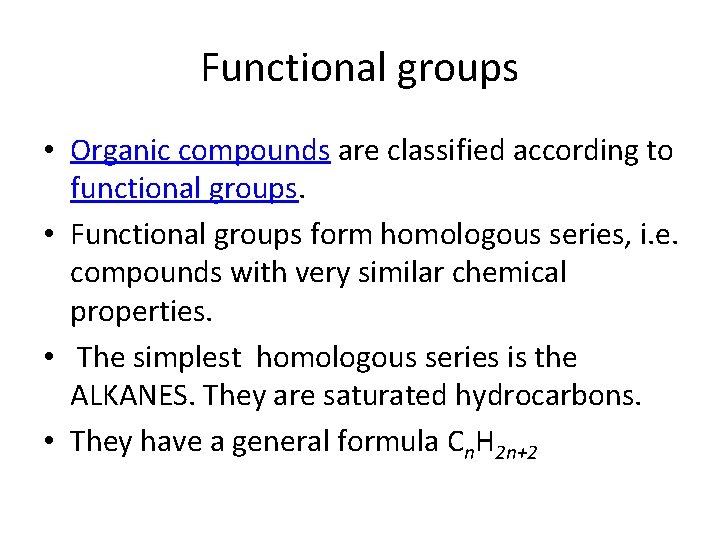 Functional groups

• Organic compounds are classified according to functional groups.

• Functional groups form homologous series, i.e. compounds with very similar chemical properties.

• The simplest homologous series is the ALKANES. They are saturated hydrocarbons.

• They have a general formula $C_nH_{2n+2}$